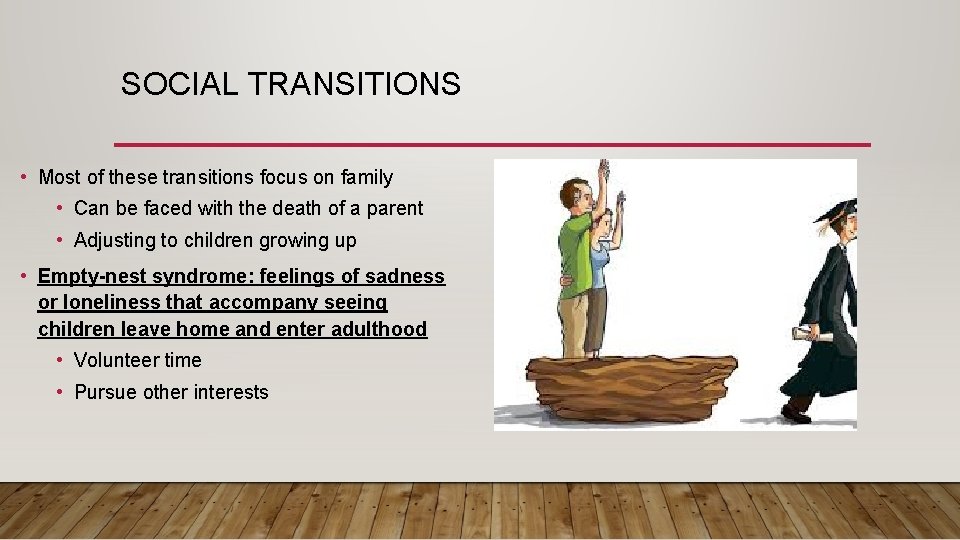 SOCIAL TRANSITIONS

• Most of these transitions focus on family
  • Can be faced with the death of a parent
  • Adjusting to children growing up
• Empty-nest syndrome: feelings of sadness or loneliness that accompany seeing children leave home and enter adulthood
  • Volunteer time
  • Pursue other interests